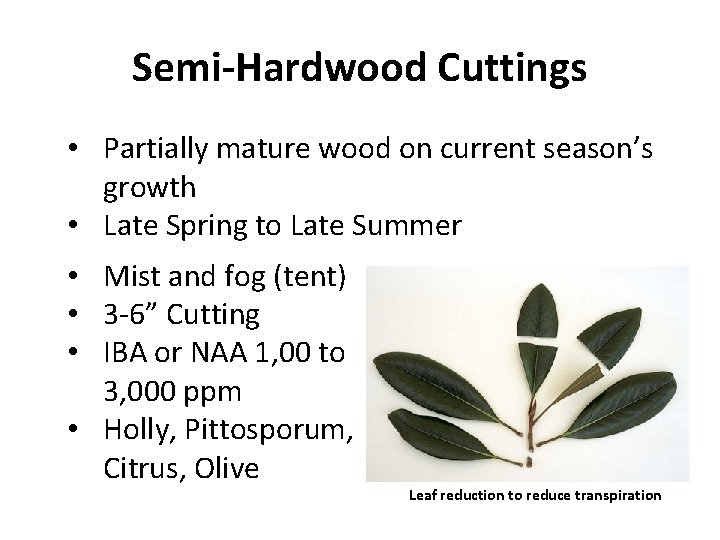 Semi-Hardwood Cuttings

• Partially mature wood on current season's growth
• Late Spring to Late Summer

• Mist and fog (tent)
• 3-6" Cutting
• IBA or NAA 1,00 to 3,000 ppm
• Holly, Pittosporum, Citrus, Olive

Leaf reduction to reduce transpiration